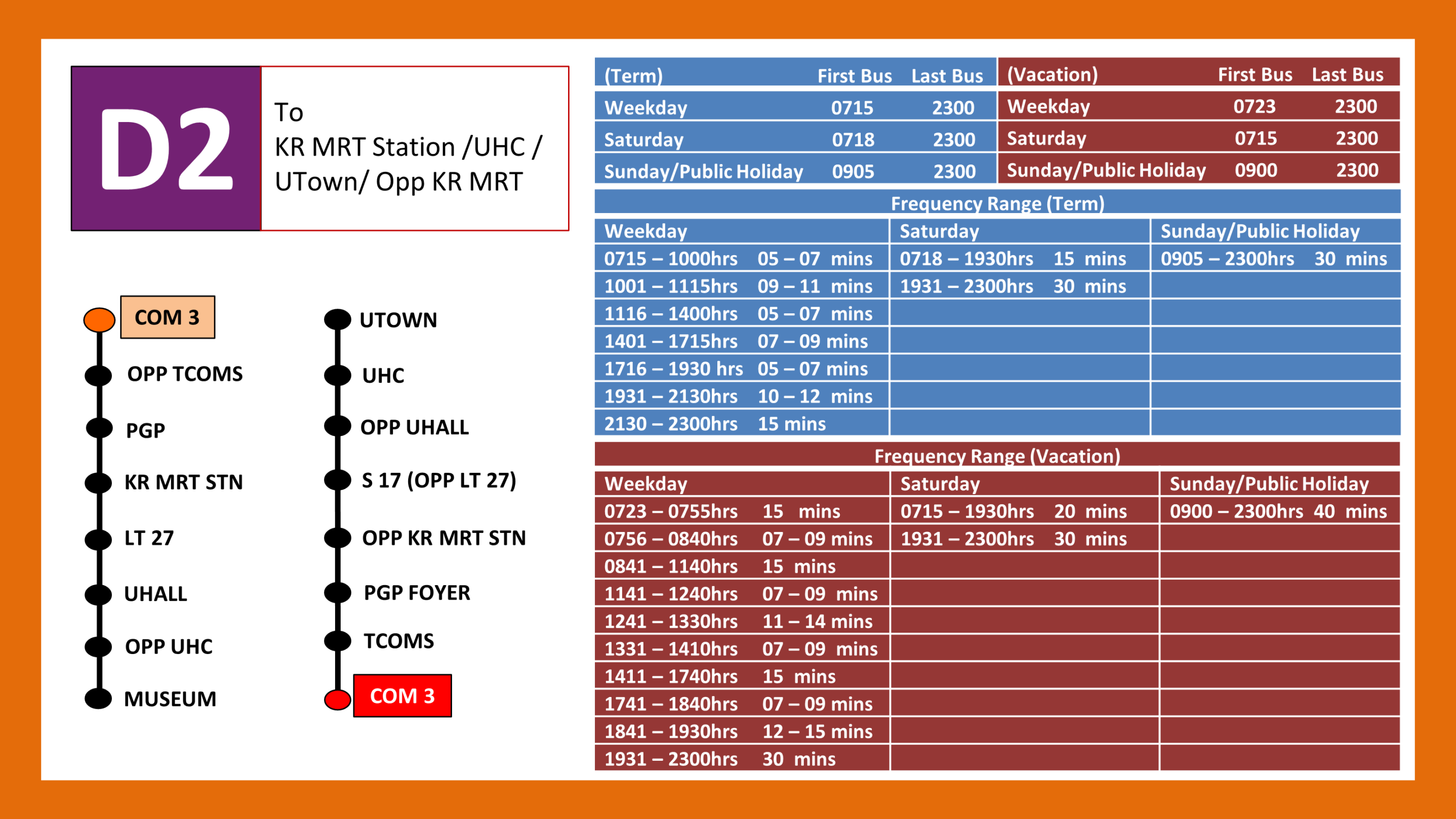 D2

To
KR MRT Station /UHC / UTown/ Opp KR MRT

COM 3
OPP TCOMS
PGP
KR MRT STN
LT 27
UHALL
OPP UHC
MUSEUM

UTOWN
UHC
OPP UHALL
S 17 (OPP LT 27)
OPP KR MRT STN
PGP FOYER
TCOMS
COM 3

| (Term) | First Bus | Last Bus |
|---|---|---|
| Weekday | 0715 | 2300 |
| Saturday | 0718 | 2300 |
| Sunday/Public Holiday | 0905 | 2300 |

| (Vacation) | First Bus | Last Bus |
|---|---|---|
| Weekday | 0723 | 2300 |
| Saturday | 0715 | 2300 |
| Sunday/Public Holiday | 0900 | 2300 |

Frequency Range (Term)

| Weekday | Saturday | Sunday/Public Holiday |
|---|---|---|
| 0715 – 1000hrs 05 – 07 mins | 0718 – 1930hrs 15 mins | 0905 – 2300hrs 30 mins |
| 1001 – 1115hrs 09 – 11 mins | 1931 – 2300hrs 30 mins | |
| 1116 – 1400hrs 05 – 07 mins | | |
| 1401 – 1715hrs 07 – 09 mins | | |
| 1716 – 1930 hrs 05 – 07 mins | | |
| 1931 – 2130hrs 10 – 12 mins | | |
| 2130 – 2300hrs 15 mins | | |

Frequency Range (Vacation)

| Weekday | Saturday | Sunday/Public Holiday |
|---|---|---|
| 0723 – 0755hrs 15 mins | 0715 – 1930hrs 20 mins | 0900 – 2300hrs 40 mins |
| 0756 – 0840hrs 07 – 09 mins | 1931 – 2300hrs 30 mins | |
| 0841 – 1140hrs 15 mins | | |
| 1141 – 1240hrs 07 – 09 mins | | |
| 1241 – 1330hrs 11 – 14 mins | | |
| 1331 – 1410hrs 07 – 09 mins | | |
| 1411 – 1740hrs 15 mins | | |
| 1741 – 1840hrs 07 – 09 mins | | |
| 1841 – 1930hrs 12 – 15 mins | | |
| 1931 – 2300hrs 30 mins | | |